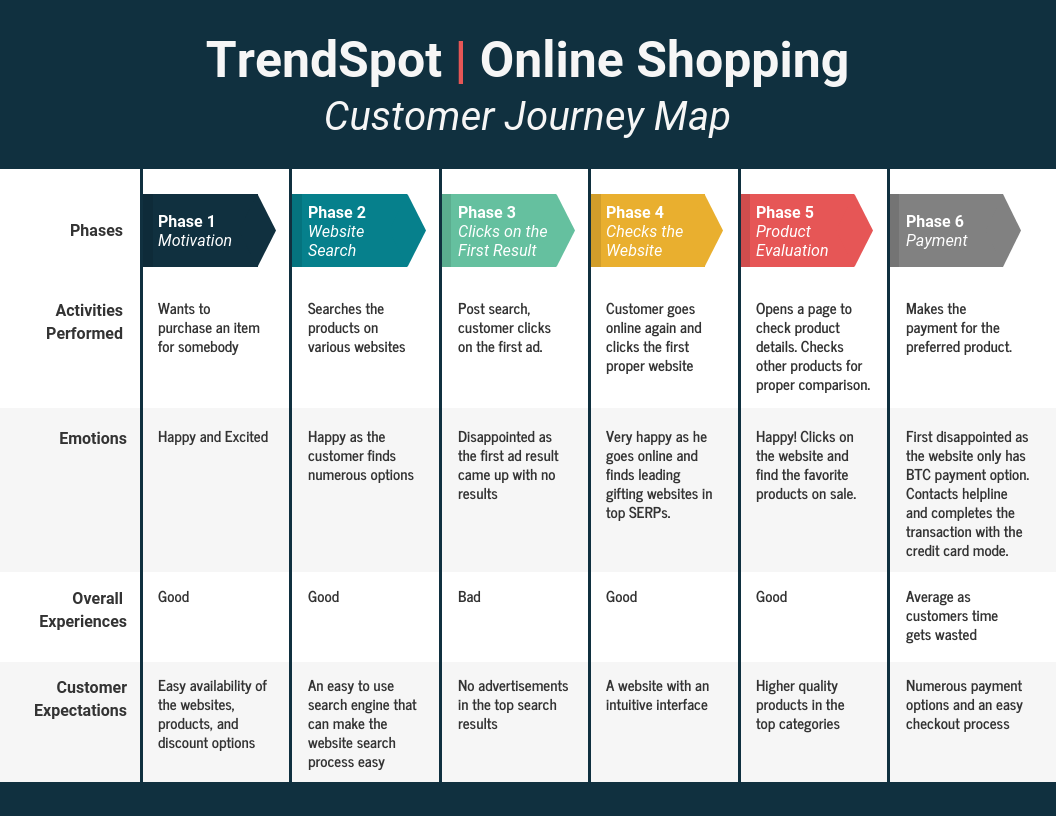 TrendSpot | Online Shopping
Customer Journey Map

| Phases | Phase 1 Motivation | Phase 2 Website Search | Phase 3 Clicks on the First Result | Phase 4 Checks the Website | Phase 5 Product Evaluation | Phase 6 Payment |
|---|---|---|---|---|---|---|
| Activities Performed | Wants to purchase an item for somebody | Searches the products on various websites | Post search, customer clicks on the first ad. | Customer goes online again and clicks the first proper website | Opens a page to check product details. Checks other products for proper comparison. | Makes the payment for the preferred product. |
| Emotions | Happy and Excited | Happy as the customer finds numerous options | Disappointed as the first ad result came up with no results | Very happy as he goes online and finds leading gifting websites in top SERPs. | Happy! Clicks on the website and find the favorite products on sale. | First disappointed as the website only has BTC payment option. Contacts helpline and completes the transaction with the credit card mode. |
| Overall Experiences | Good | Good | Bad | Good | Good | Average as customers time gets wasted |
| Customer Expectations | Easy availability of the websites, products, and discount options | An easy to use search engine that can make the website search process easy | No advertisements in the top search results | A website with an intuitive interface | Higher quality products in the top categories | Numerous payment options and an easy checkout process |